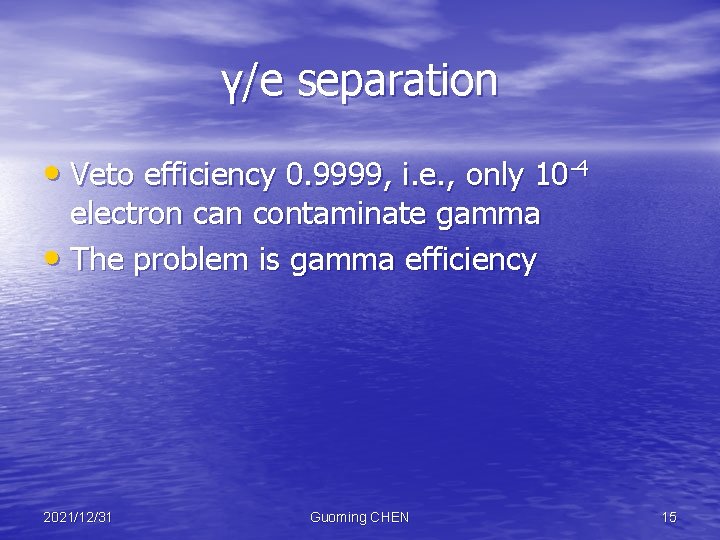 γ/e separation

• Veto efficiency 0.9999, i.e., only $10^{-4}$ electron can contaminate gamma
• The problem is gamma efficiency

2021/12/31 Guoming CHEN 15